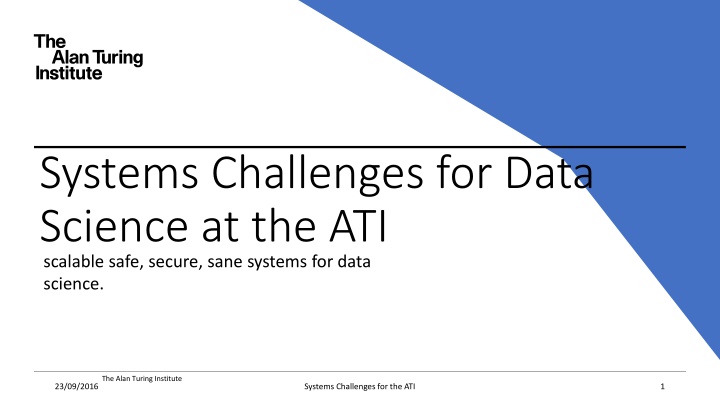 The Alan Turing Institute

Systems Challenges for Data Science at the ATI

scalable safe, secure, sane systems for data science.

The Alan Turing Institute

23/09/2016

Systems Challenges for the ATI

1